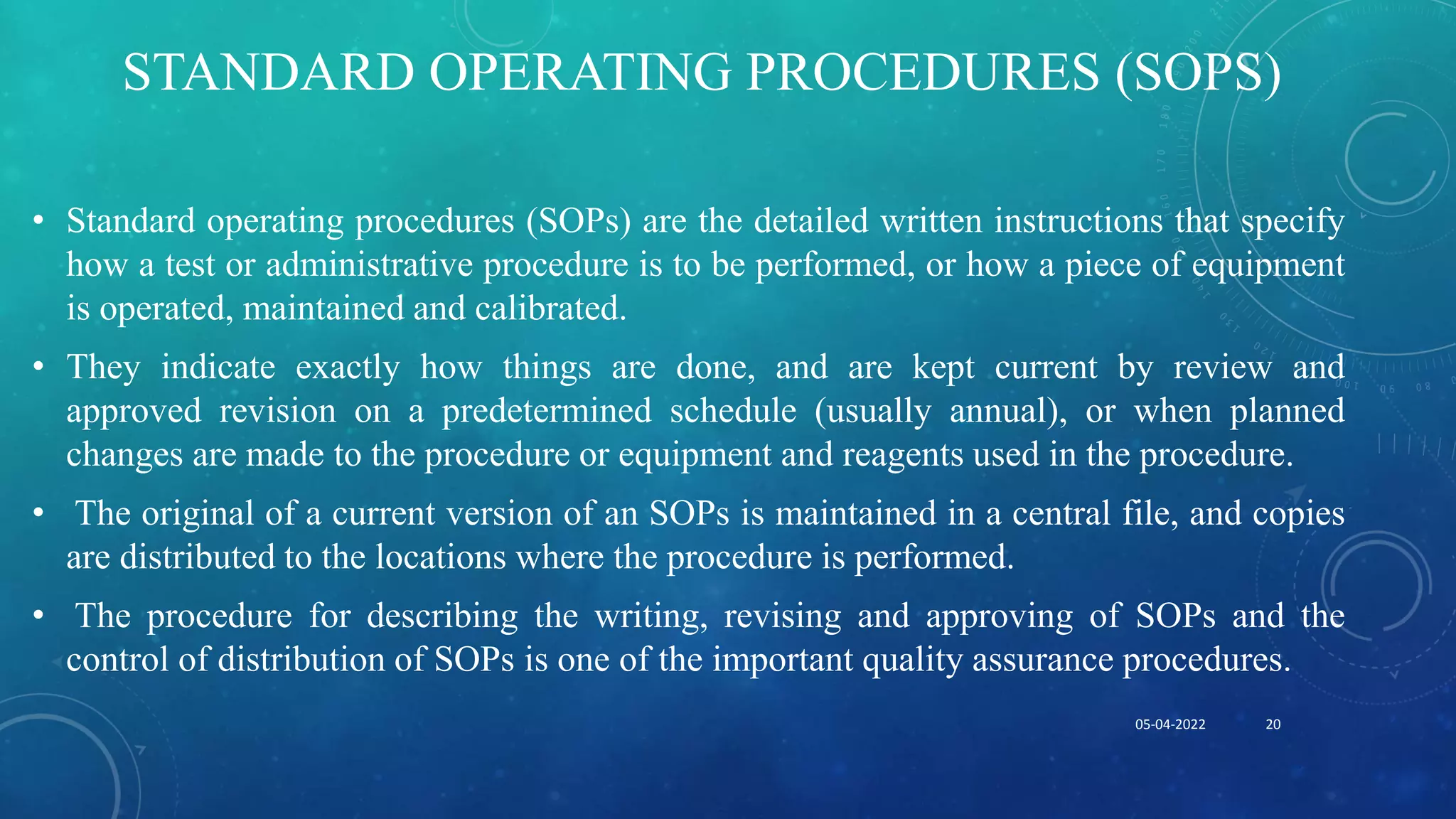 STANDARD OPERATING PROCEDURES (SOPS)

• Standard operating procedures (SOPs) are the detailed written instructions that specify how a test or administrative procedure is to be performed, or how a piece of equipment is operated, maintained and calibrated.

• They indicate exactly how things are done, and are kept current by review and approved revision on a predetermined schedule (usually annual), or when planned changes are made to the procedure or equipment and reagents used in the procedure.

• The original of a current version of an SOPs is maintained in a central file, and copies are distributed to the locations where the procedure is performed.

• The procedure for describing the writing, revising and approving of SOPs and the control of distribution of SOPs is one of the important quality assurance procedures.

05-04-2022 20